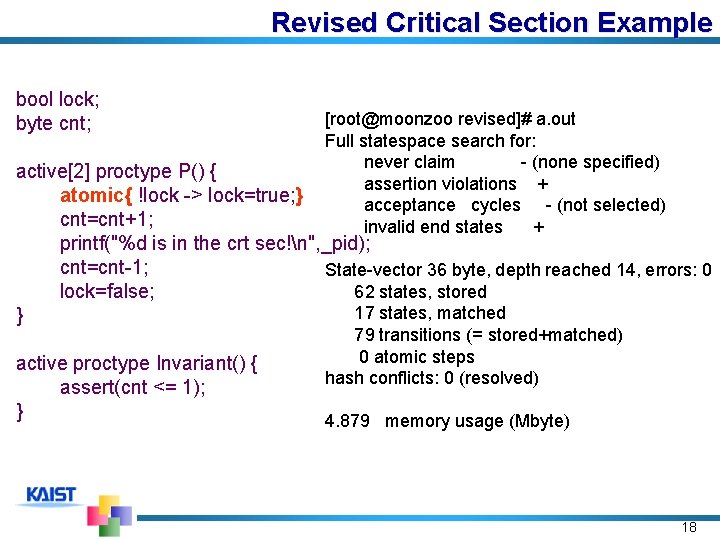 Revised Critical Section Example

bool lock;
byte cnt;

active[2] proctype P() {
atomic{ !lock -> lock=true;}
cnt=cnt+1;
printf("%d is in the crt sec!\n",_pid);
cnt=cnt-1;
lock=false;
}

active proctype Invariant() {
assert(cnt <= 1);
}

[root@moonzoo revised]# a.out
Full statespace search for:
never claim - (none specified)
assertion violations +
acceptance cycles - (not selected)
invalid end states +

State-vector 36 byte, depth reached 14, errors: 0
62 states, stored
17 states, matched
79 transitions (= stored+matched)
0 atomic steps
hash conflicts: 0 (resolved)

4.879 memory usage (Mbyte)

KAIST

18